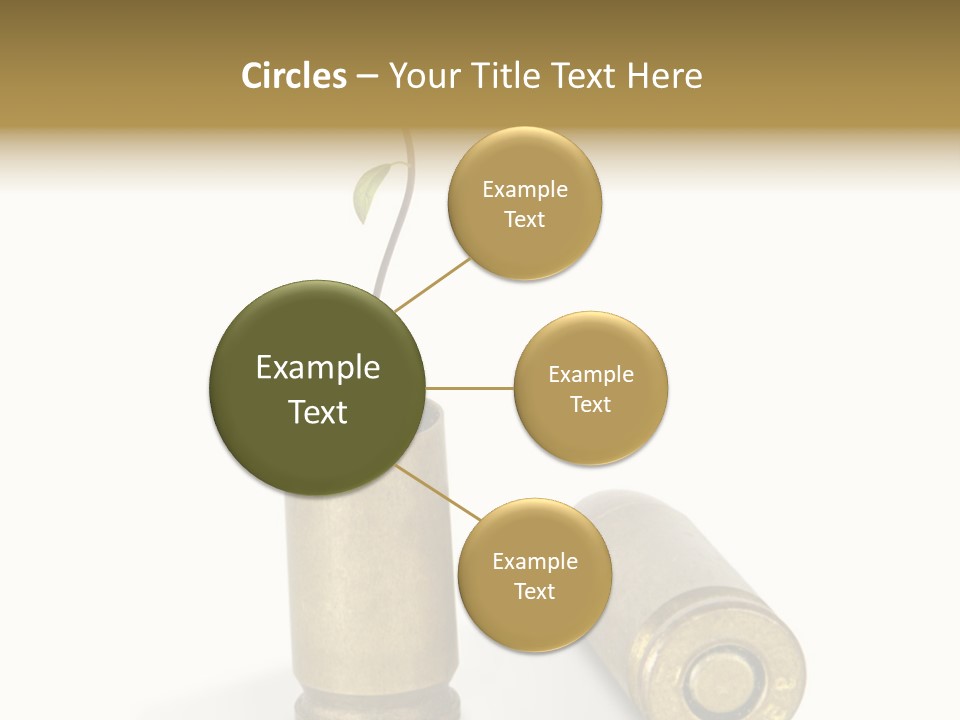 Circles – Your Title Text Here

Example Text

Example Text

Example Text

Example Text